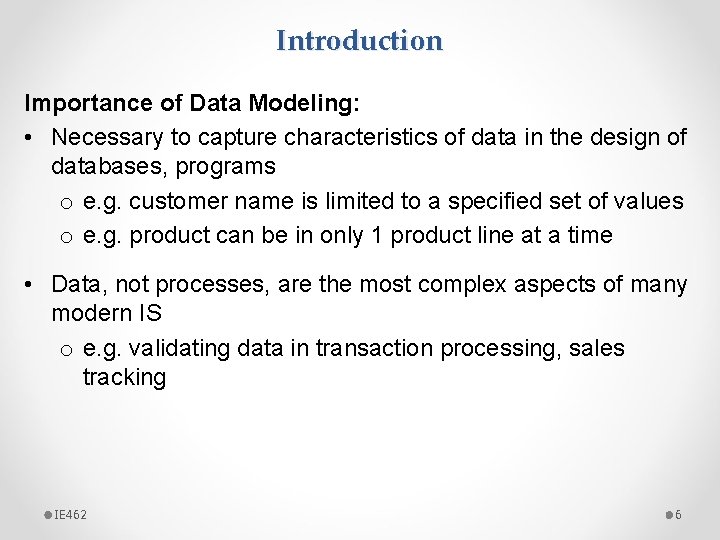 Introduction

Importance of Data Modeling:

• Necessary to capture characteristics of data in the design of databases, programs
  o e.g. customer name is limited to a specified set of values
  o e.g. product can be in only 1 product line at a time

• Data, not processes, are the most complex aspects of many modern IS
  o e.g. validating data in transaction processing, sales tracking

IE462

6